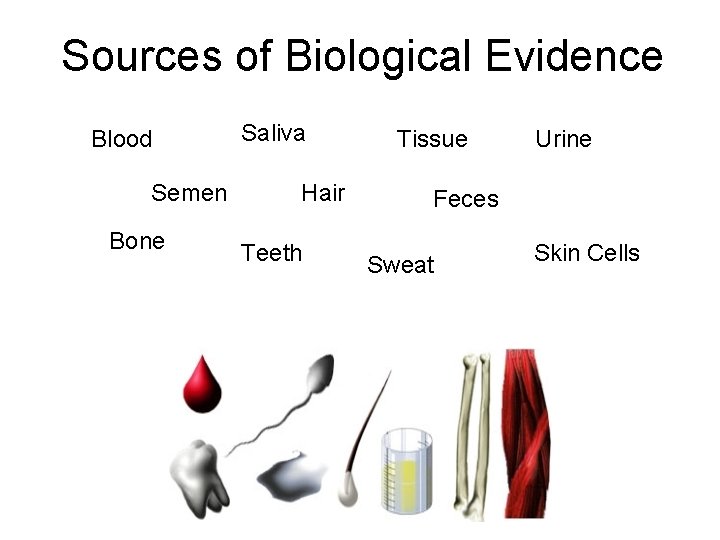 Sources of Biological Evidence

Blood
Saliva
Tissue
Urine

Semen
Hair
Feces

Bone
Teeth
Sweat
Skin Cells